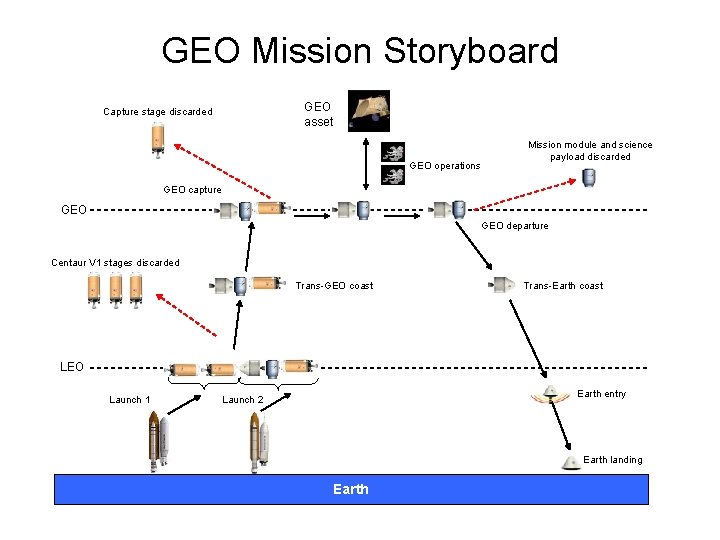 GEO Mission Storyboard

Capture stage discarded

GEO asset

GEO operations

Mission module and science payload discarded

GEO capture

GEO

GEO departure

Centaur V1 stages discarded

Trans-GEO coast

Trans-Earth coast

LEO

Launch 1

Launch 2

Earth entry

Earth landing

Earth